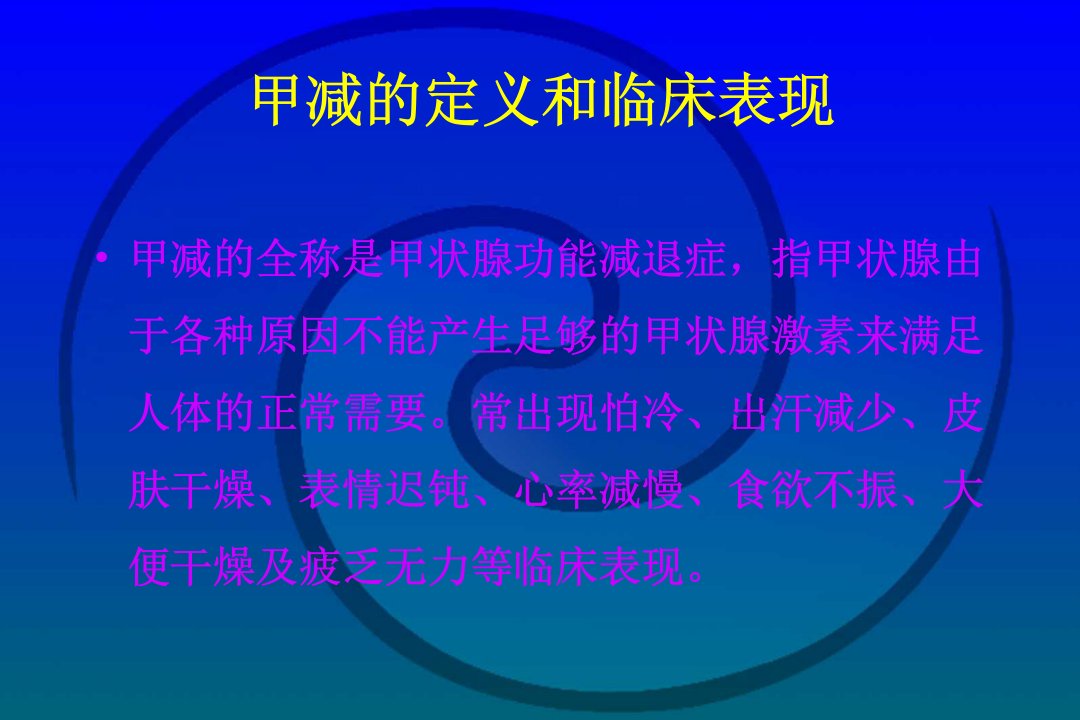 甲减的定义和临床表现

• 甲减的全称是甲状腺功能减退症，指甲状腺由于各种原因不能产生足够的甲状腺激素来满足人体的正常需要。常出现怕冷、出汗减少、皮肤干燥、表情迟钝、心率减慢、食欲不振、大便干燥及疲乏无力等临床表现。